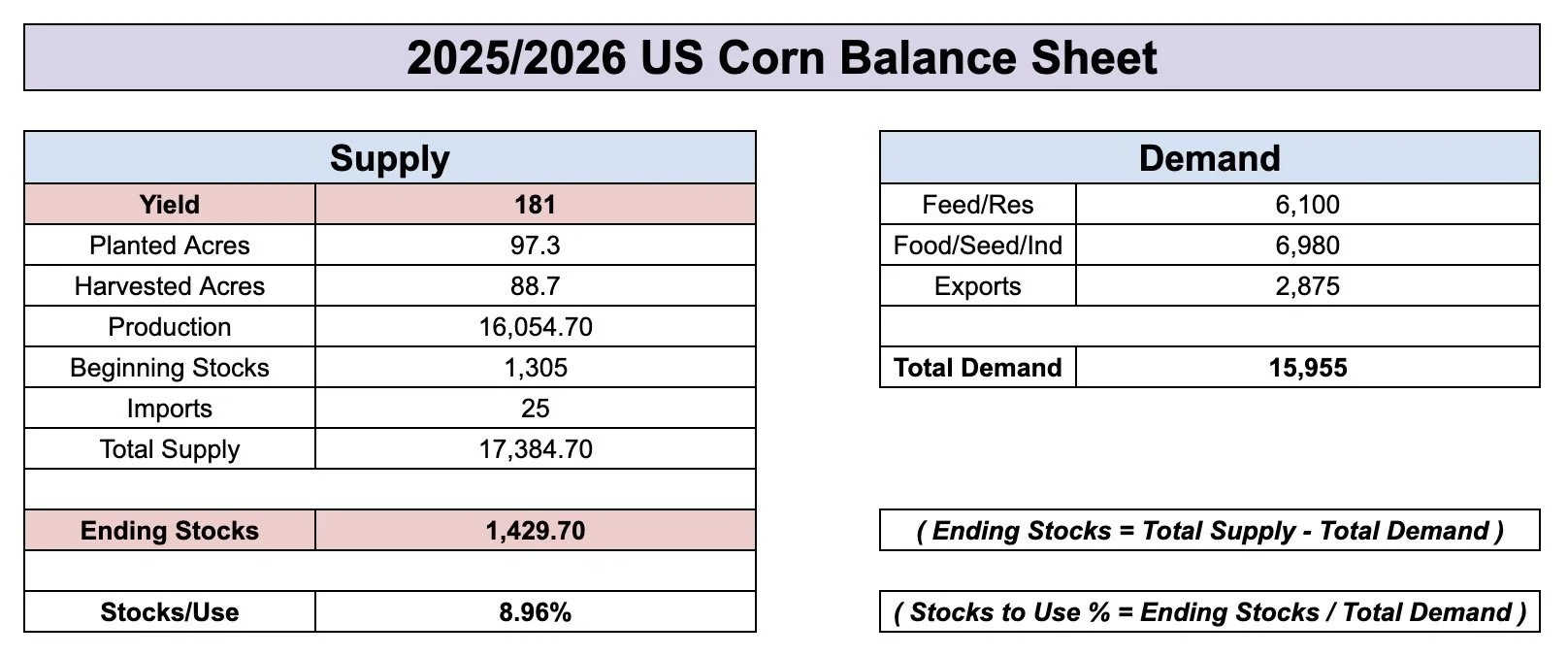 2025/2026 US Corn Balance Sheet

| Supply | |
|---|---|
| Yield | 181 |
| Planted Acres | 97.3 |
| Harvested Acres | 88.7 |
| Production | 16,054.70 |
| Beginning Stocks | 1,305 |
| Imports | 25 |
| Total Supply | 17,384.70 |
| | |
| Ending Stocks | 1,429.70 |
| | |
| Stocks/Use | 8.96% |

| Demand | |
|---|---|
| Feed/Res | 6,100 |
| Food/Seed/Ind | 6,980 |
| Exports | 2,875 |
| | |
| Total Demand | 15,955 |

( Ending Stocks = Total Supply - Total Demand )

( Stocks to Use % = Ending Stocks / Total Demand )